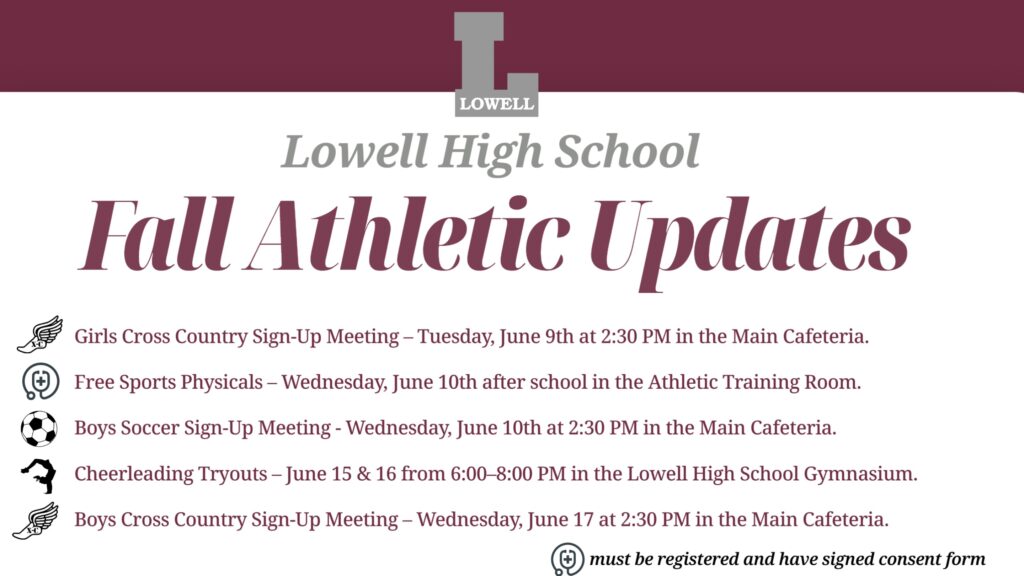 L
LOWELL

Lowell High School

Fall Athletic Updates

Girls Cross Country Sign-Up Meeting – Tuesday, June 9th at 2:30 PM in the Main Cafeteria.

Free Sports Physicals – Wednesday, June 10th after school in the Athletic Training Room.

Boys Soccer Sign-Up Meeting - Wednesday, June 10th at 2:30 PM in the Main Cafeteria.

Cheerleading Tryouts – June 15 & 16 from 6:00–8:00 PM in the Lowell High School Gymnasium.

Boys Cross Country Sign-Up Meeting – Wednesday, June 17 at 2:30 PM in the Main Cafeteria.

must be registered and have signed consent form